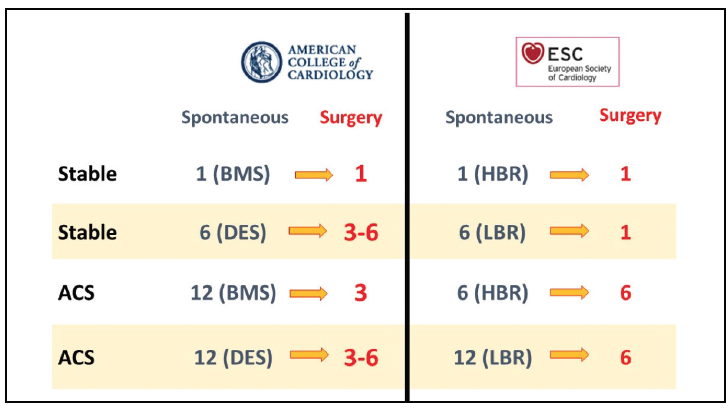 AMERICAN COLLEGE of CARDIOLOGY

ESC European Society of Cardiology

| | Spontaneous | Surgery | Spontaneous | Surgery |
|---|---|---|---|---|
| Stable | 1 (BMS) | 1 | 1 (HBR) | 1 |
| Stable | 6 (DES) | 3-6 | 6 (LBR) | 1 |
| ACS | 12 (BMS) | 3 | 6 (HBR) | 6 |
| ACS | 12 (DES) | 3-6 | 12 (LBR) | 6 |